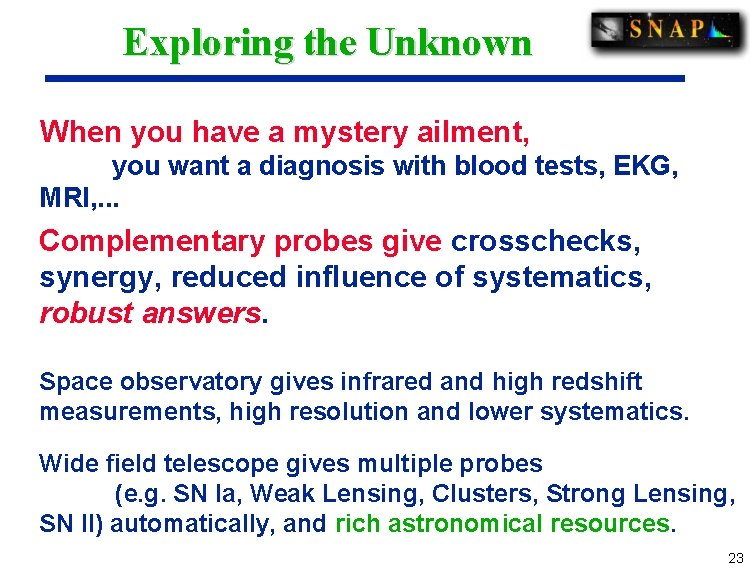 Exploring the Unknown

SNAP

When you have a mystery ailment, you want a diagnosis with blood tests, EKG, MRI,...

Complementary probes give crosschecks, synergy, reduced influence of systematics, robust answers.

Space observatory gives infrared and high redshift measurements, high resolution and lower systematics.

Wide field telescope gives multiple probes (e.g. SN Ia, Weak Lensing, Clusters, Strong Lensing, SN II) automatically, and rich astronomical resources.

23